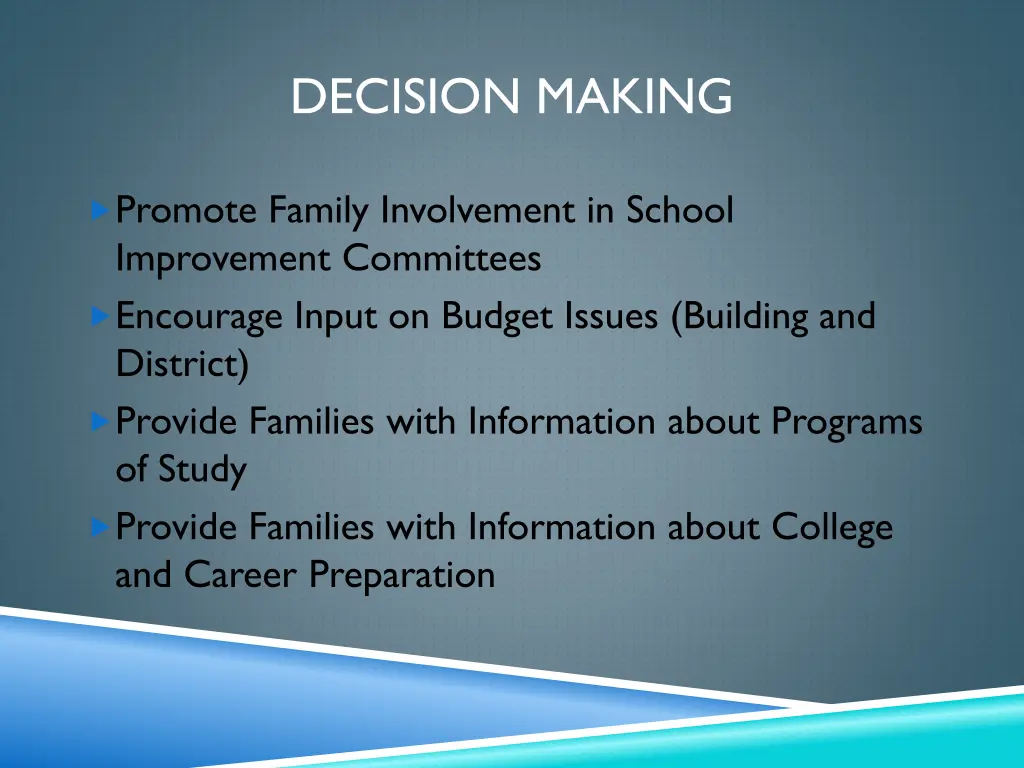 DECISION MAKING

Promote Family Involvement in School Improvement Committees

Encourage Input on Budget Issues (Building and District)

Provide Families with Information about Programs of Study

Provide Families with Information about College and Career Preparation